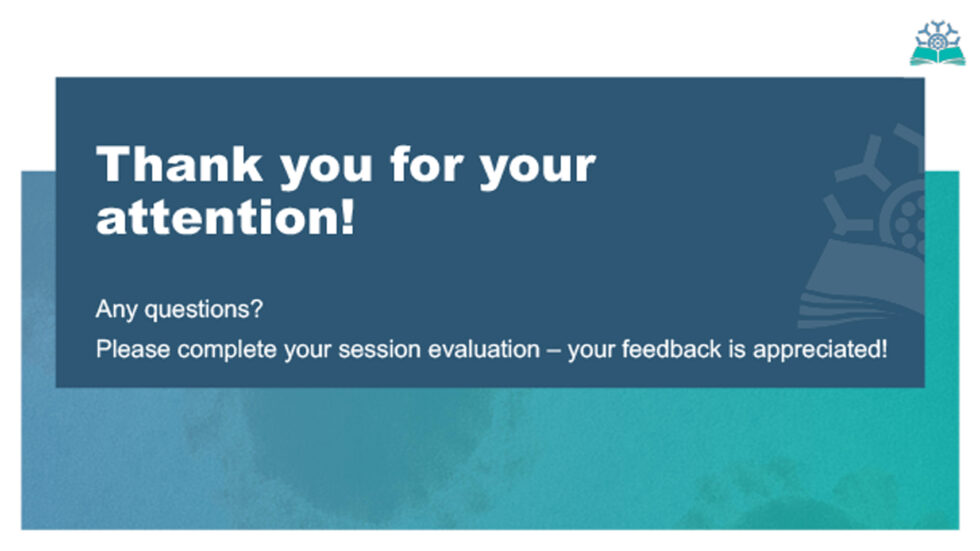 Thank you for your attention!

Any questions?

Please complete your session evaluation – your feedback is appreciated!